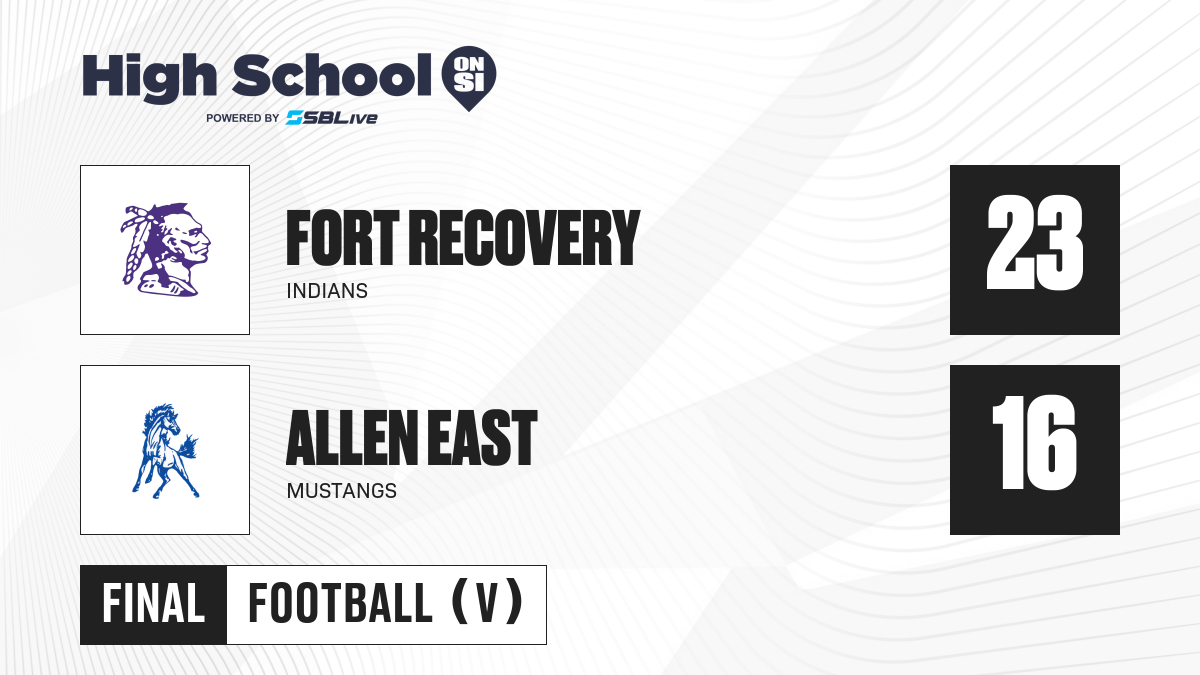 High School ON SI
POWERED BY SBLive

FORT RECOVERY
INDIANS

23

ALLEN EAST
MUSTANGS

16

FINAL FOOTBALL (V)